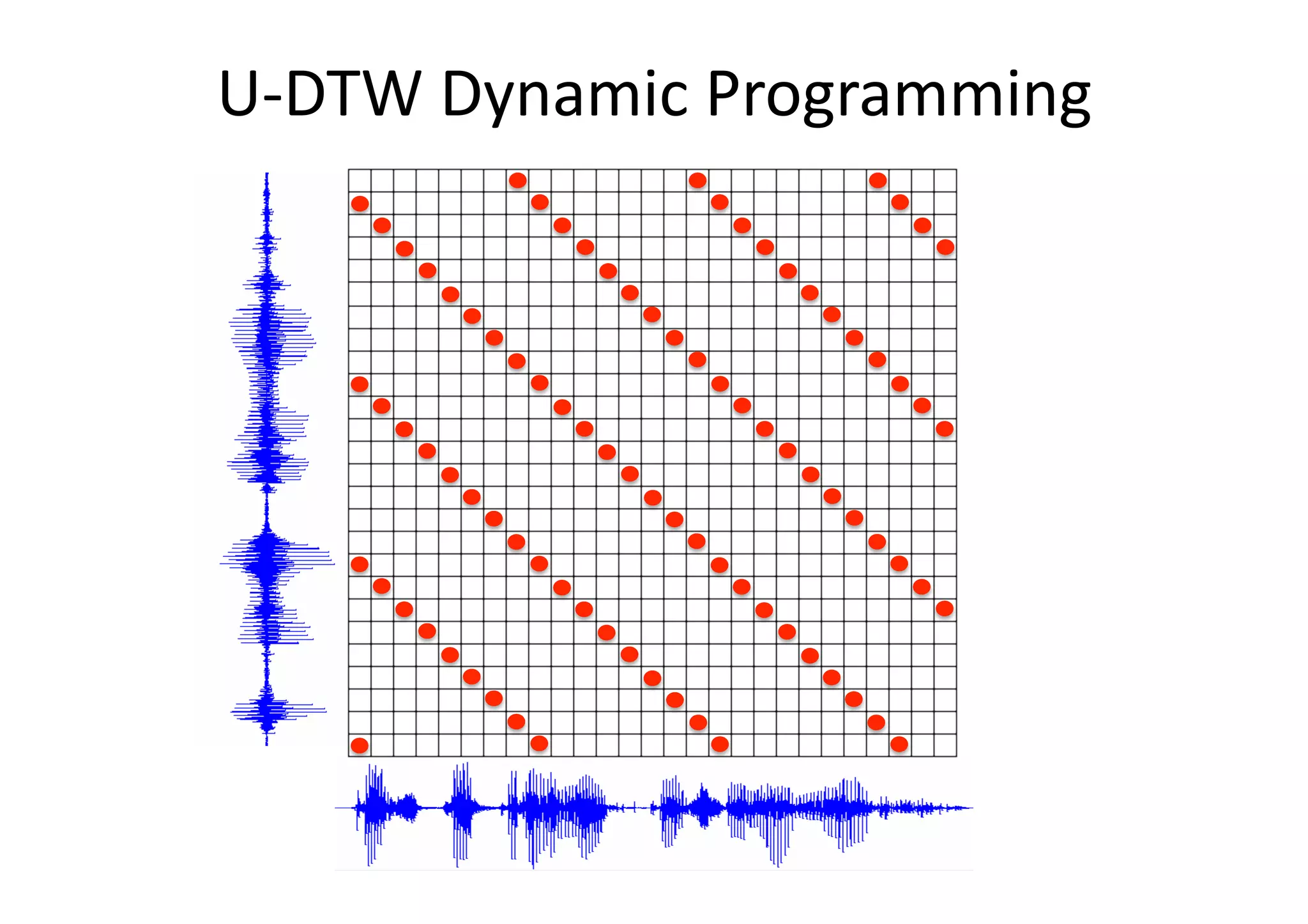 U-DTW Dynamic Programming